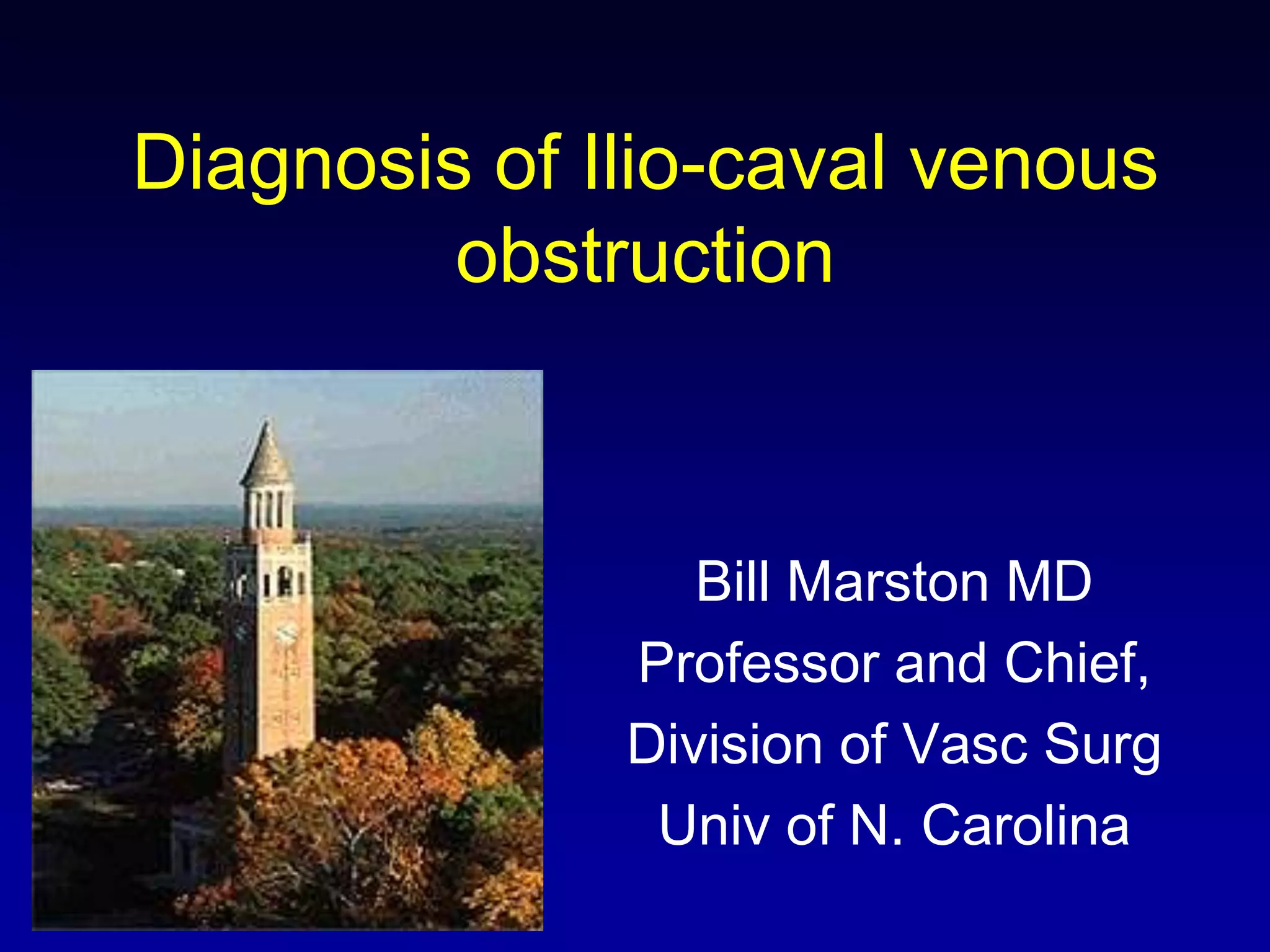 Diagnosis of Ilio-caval venous obstruction

Bill Marston MD
Professor and Chief,
Division of Vasc Surg
Univ of N. Carolina